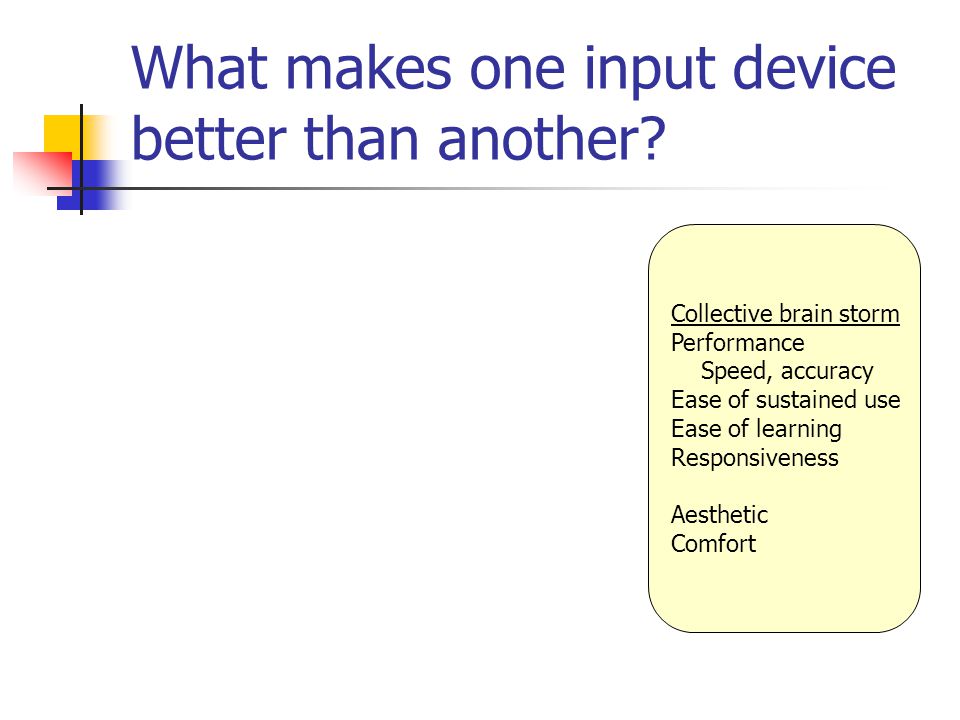 What makes one input device better than another?

Collective brain storm
Performance
Speed, accuracy
Ease of sustained use
Ease of learning
Responsiveness

Aesthetic
Comfort